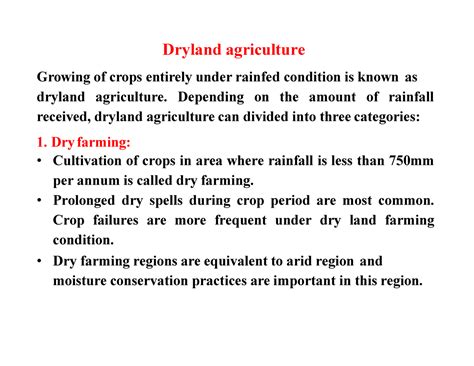 Dryland agriculture

Growing of crops entirely under rainfed condition is known as dryland agriculture. Depending on the amount of rainfall received, dryland agriculture can divided into three categories:

1. Dry farming:

• Cultivation of crops in area where rainfall is less than 750mm per annum is called dry farming.

• Prolonged dry spells during crop period are most common. Crop failures are more frequent under dry land farming condition.

• Dry farming regions are equivalent to arid region and moisture conservation practices are important in this region.